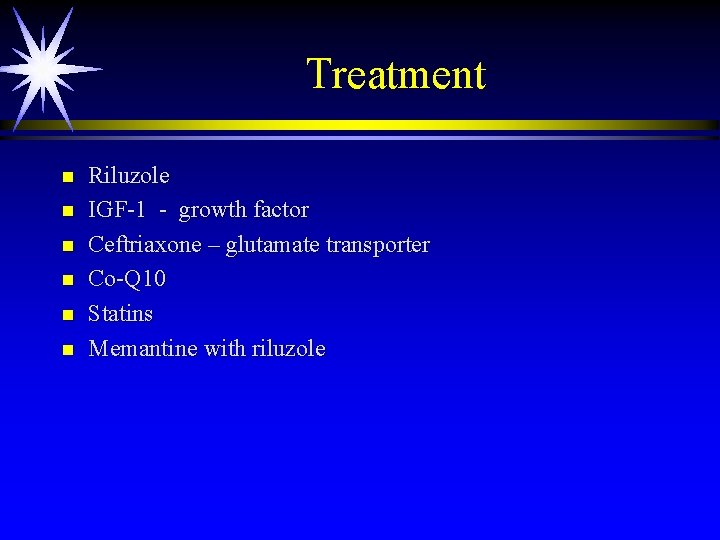 Treatment

- Riluzole
- IGF-1 - growth factor
- Ceftriaxone – glutamate transporter
- Co-Q10
- Statins
- Memantine with riluzole